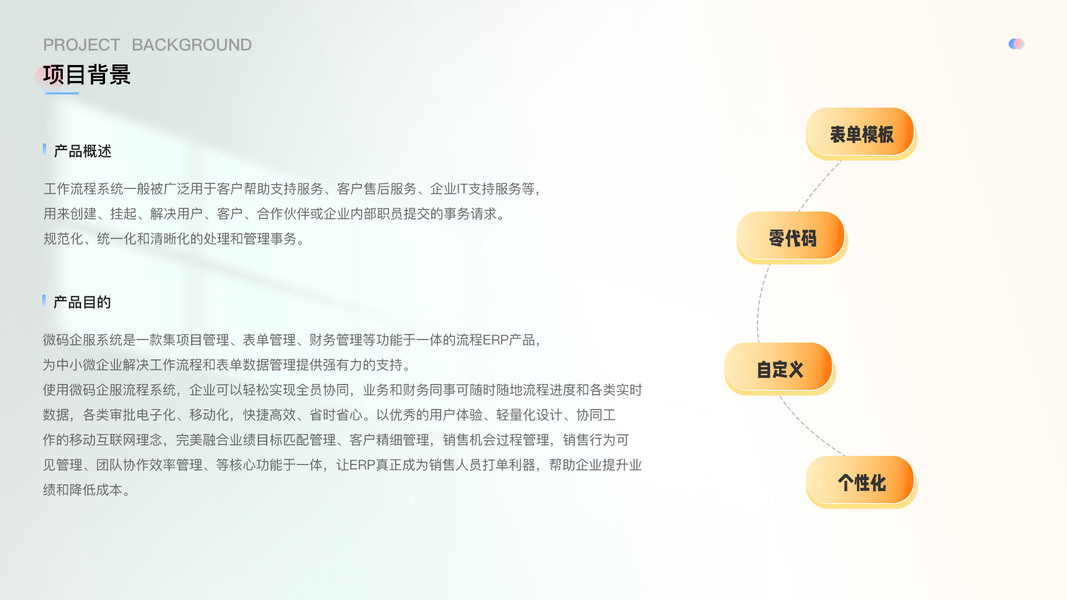 PROJECT BACKGROUND

项目背景

产品概述

工作流程系统一般被广泛用于客户帮助支持服务、客户售后服务、企业IT支持服务等，
用来创建、挂起、解决用户、客户、合作伙伴或企业内部职员提交的事务请求。
规范化、统一化和清晰化的处理和管理事务。

产品目的

微码企服系统是一款集项目管理、表单管理、财务管理等功能于一体的流程ERP产品，
为中小微企业解决工作流程和表单数据管理提供强有力的支持。
使用微码企服流程系统，企业可以轻松实现全员协同，业务和财务同事可随时随地流程进度和各类实时数据，各类审批电子化、移动化，快捷高效、省时省心。以优秀的用户体验、轻量化设计、协同工作的移动互联网理念，完美融合业绩目标匹配管理、客户精细管理，销售机会过程管理，销售行为可见管理、团队协作效率管理、等核心功能于一体，让ERP真正成为销售人员打单利器，帮助企业提升业绩和降低成本。

表单模板

零代码

自定义

个性化